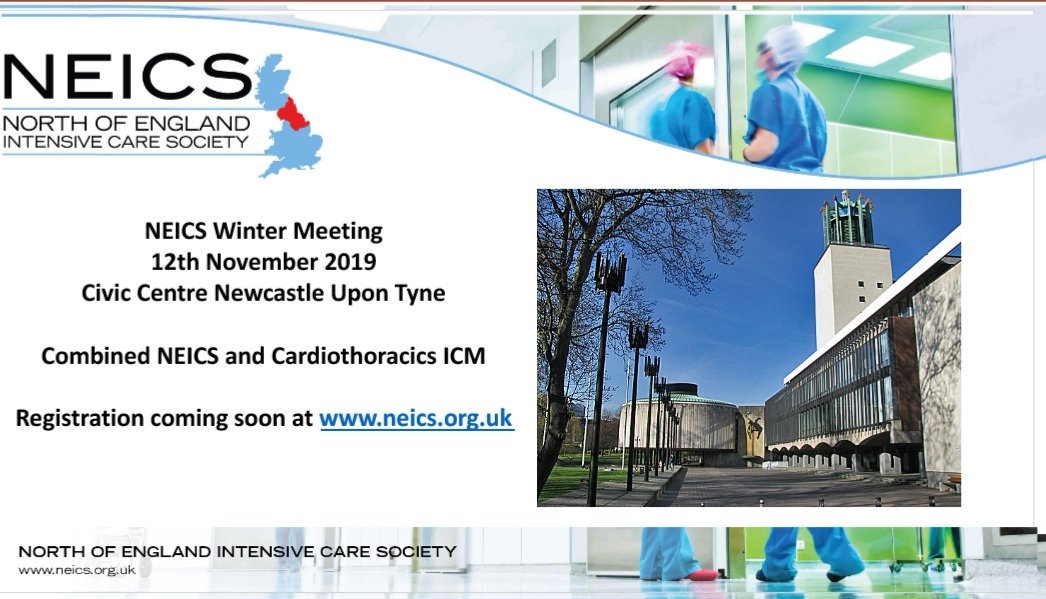 NEICS
NORTH OF ENGLAND
INTENSIVE CARE SOCIETY

NEICS Winter Meeting
12th November 2019
Civic Centre Newcastle Upon Tyne

Combined NEICS and Cardiothoracics ICM

Registration coming soon at www.neics.org.uk

NORTH OF ENGLAND INTENSIVE CARE SOCIETY
www.neics.org.uk